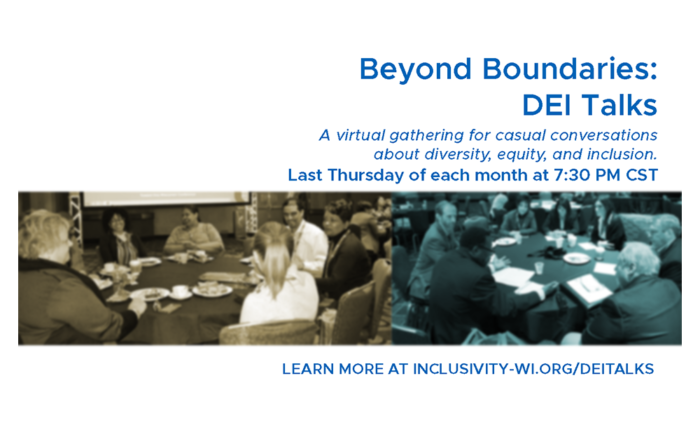 Beyond Boundaries:
DEI Talks

A virtual gathering for casual conversations about diversity, equity, and inclusion.

Last Thursday of each month at 7:30 PM CST

LEARN MORE AT INCLUSIVITY-WI.ORG/DEITALKS